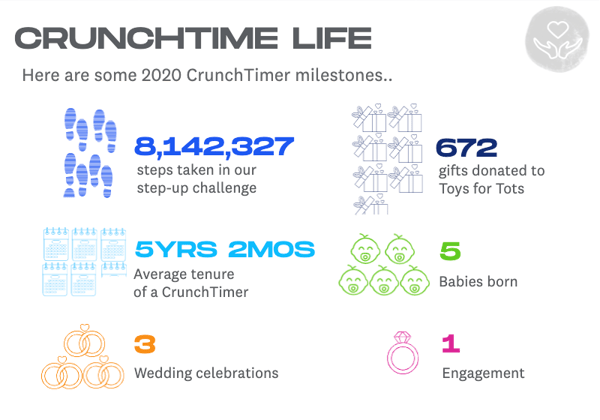 CRUNCHTIME LIFE

Here are some 2020 CrunchTimer milestones..

8,142,327
steps taken in our step-up challenge

672
gifts donated to Toys for Tots

5YRS 2MOS
Average tenure of a CrunchTimer

5
Babies born

3
Wedding celebrations

1
Engagement